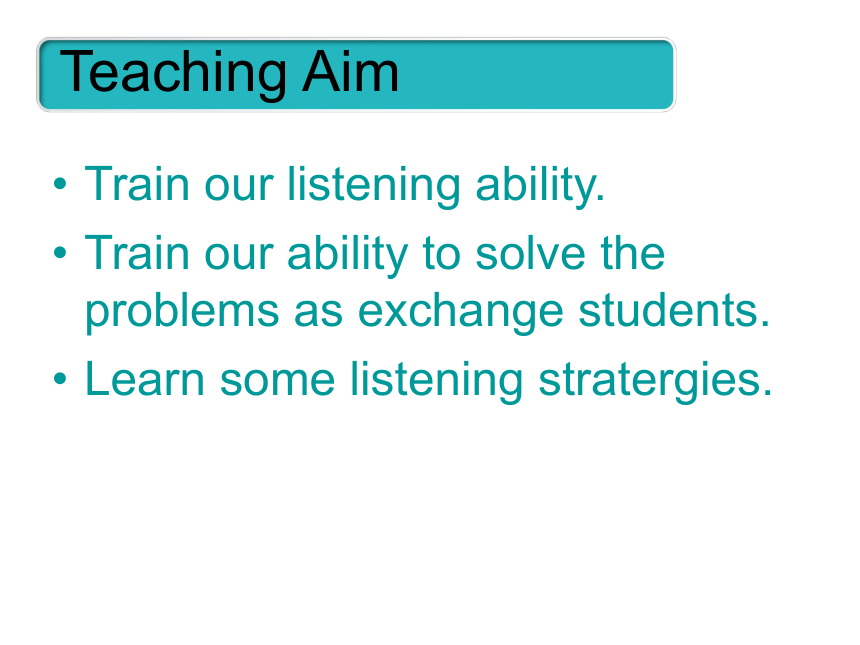 Teaching Aim

• Train our listening ability.
• Train our ability to solve the problems as exchange students.
• Learn some listening stratergies.